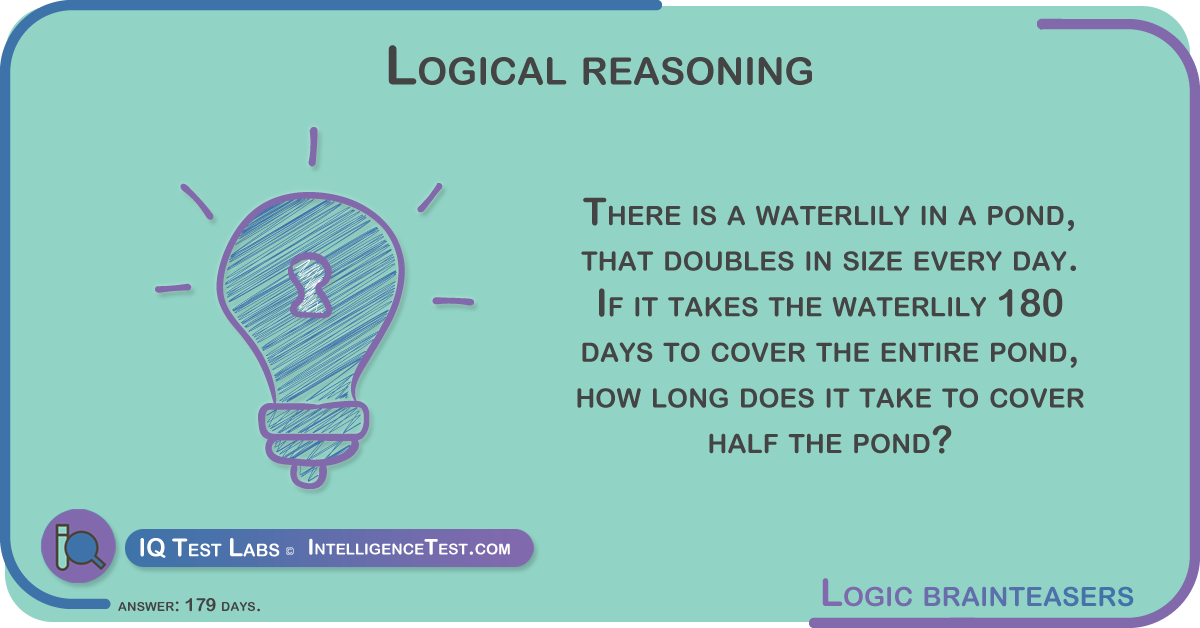 Logical reasoning

There is a waterlily in a pond, that doubles in size every day. If it takes the waterlily 180 days to cover the entire pond, how long does it take to cover half the pond?

IQ Test Labs © IntelligenceTest.com

answer: 179 days.

Logic brainteasers